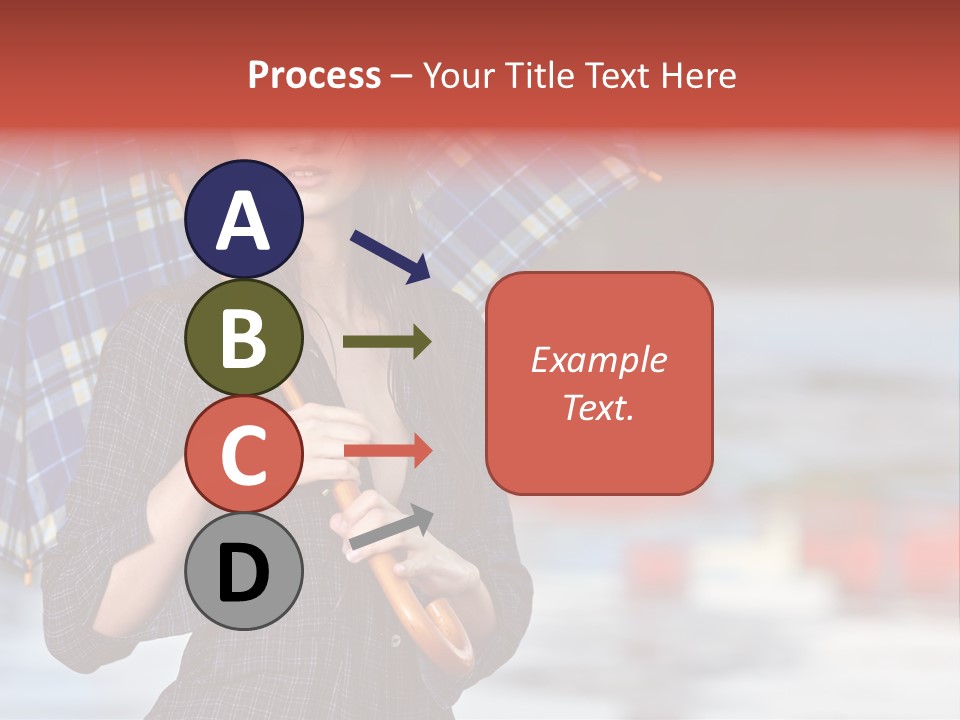 Process – Your Title Text Here

A

B

C

D

Example Text.